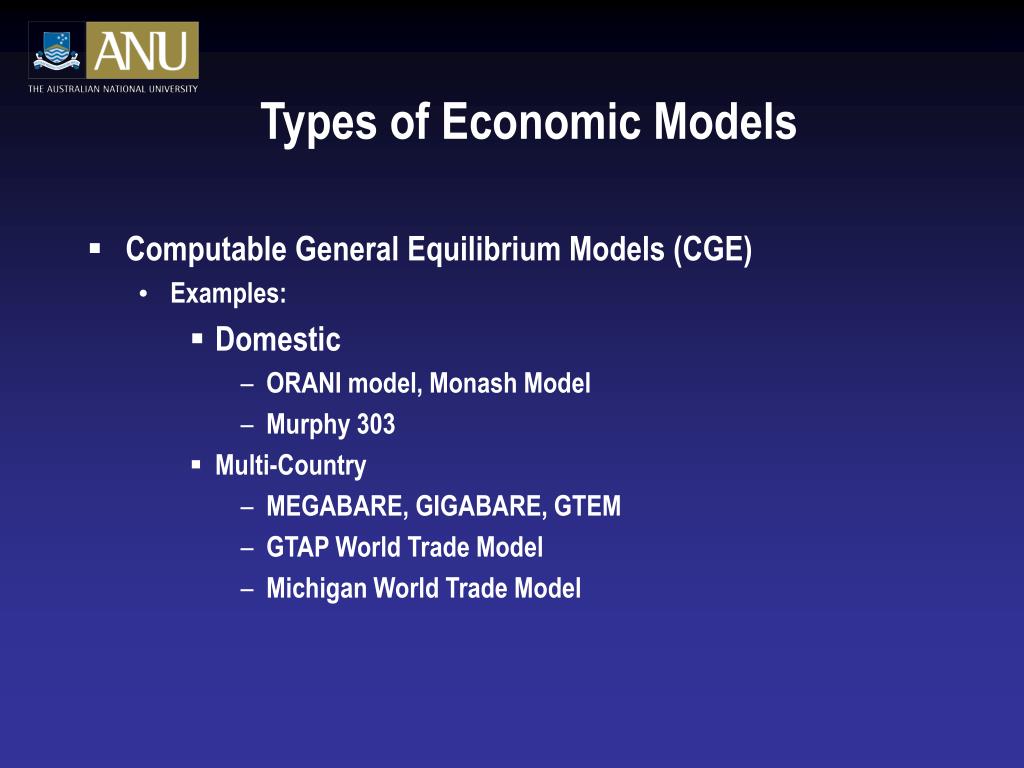 ANU
THE AUSTRALIAN NATIONAL UNIVERSITY

Types of Economic Models

▪ Computable General Equilibrium Models (CGE)
• Examples:
▪ Domestic
– ORANI model, Monash Model
– Murphy 303
▪ Multi-Country
– MEGABARE, GIGABARE, GTEM
– GTAP World Trade Model
– Michigan World Trade Model